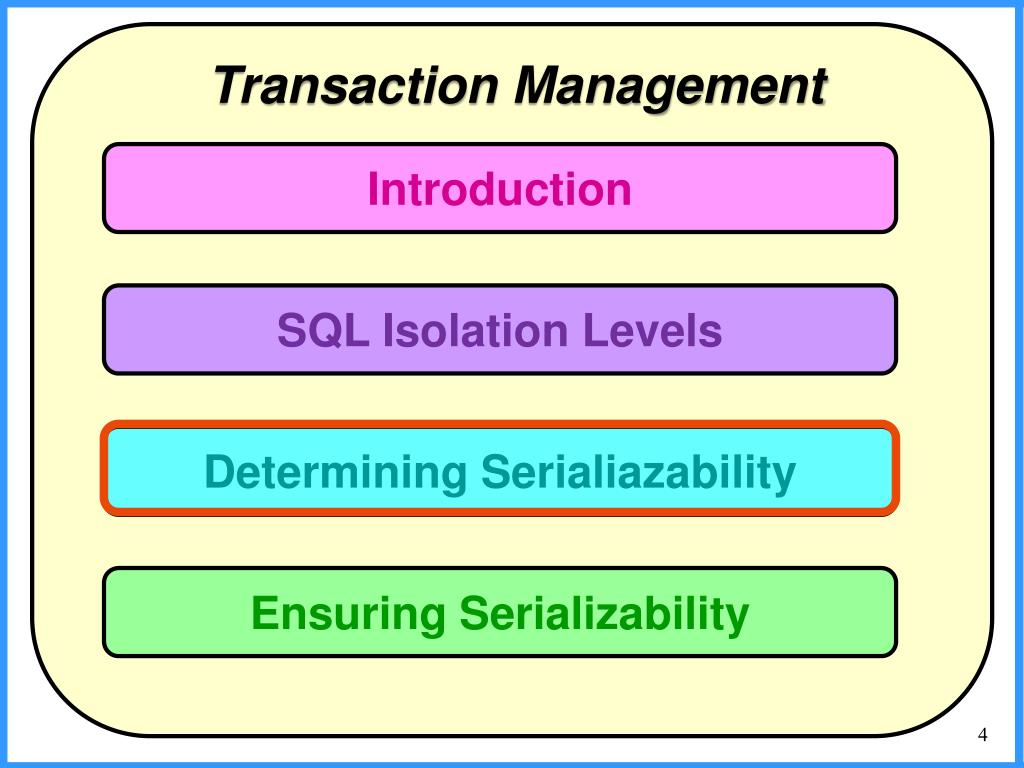 Transaction Management

Introduction

SQL Isolation Levels

Determining Serialiazability

Ensuring Serializability

4